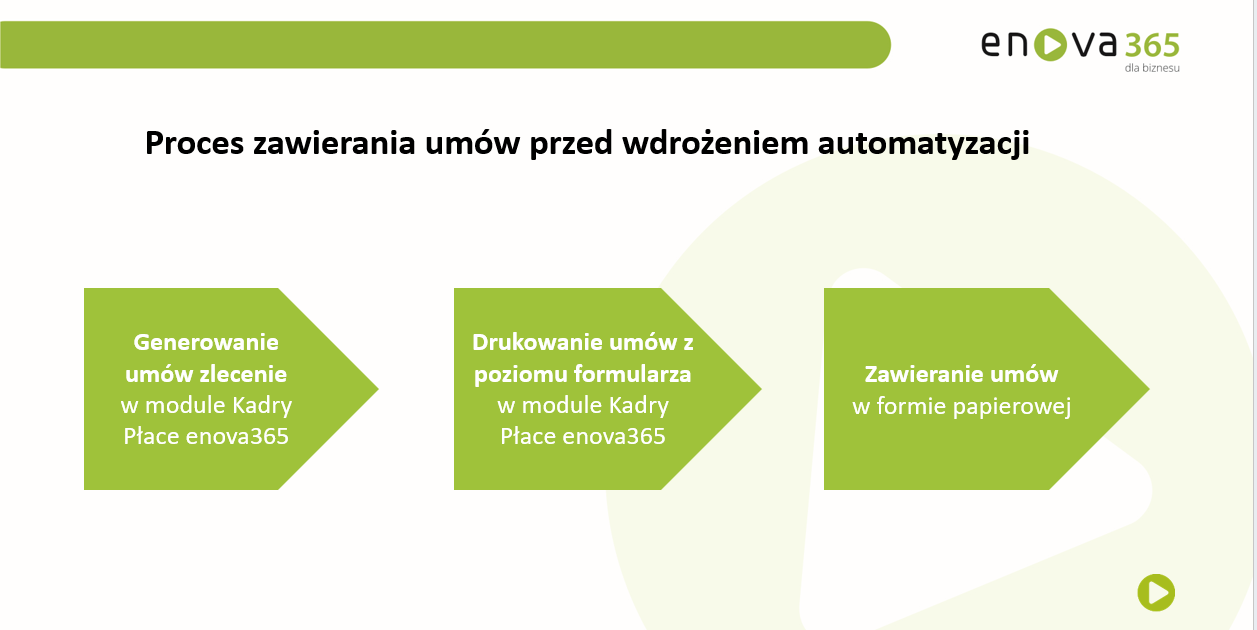 enova365
dla biznesu

Proces zawierania umów przed wdrożeniem automatyzacji

Generowanie umów zlecenie w module Kadry Płace enova365

Drukowanie umów z poziomu formularza w module Kadry Płace enova365

Zawieranie umów w formie papierowej